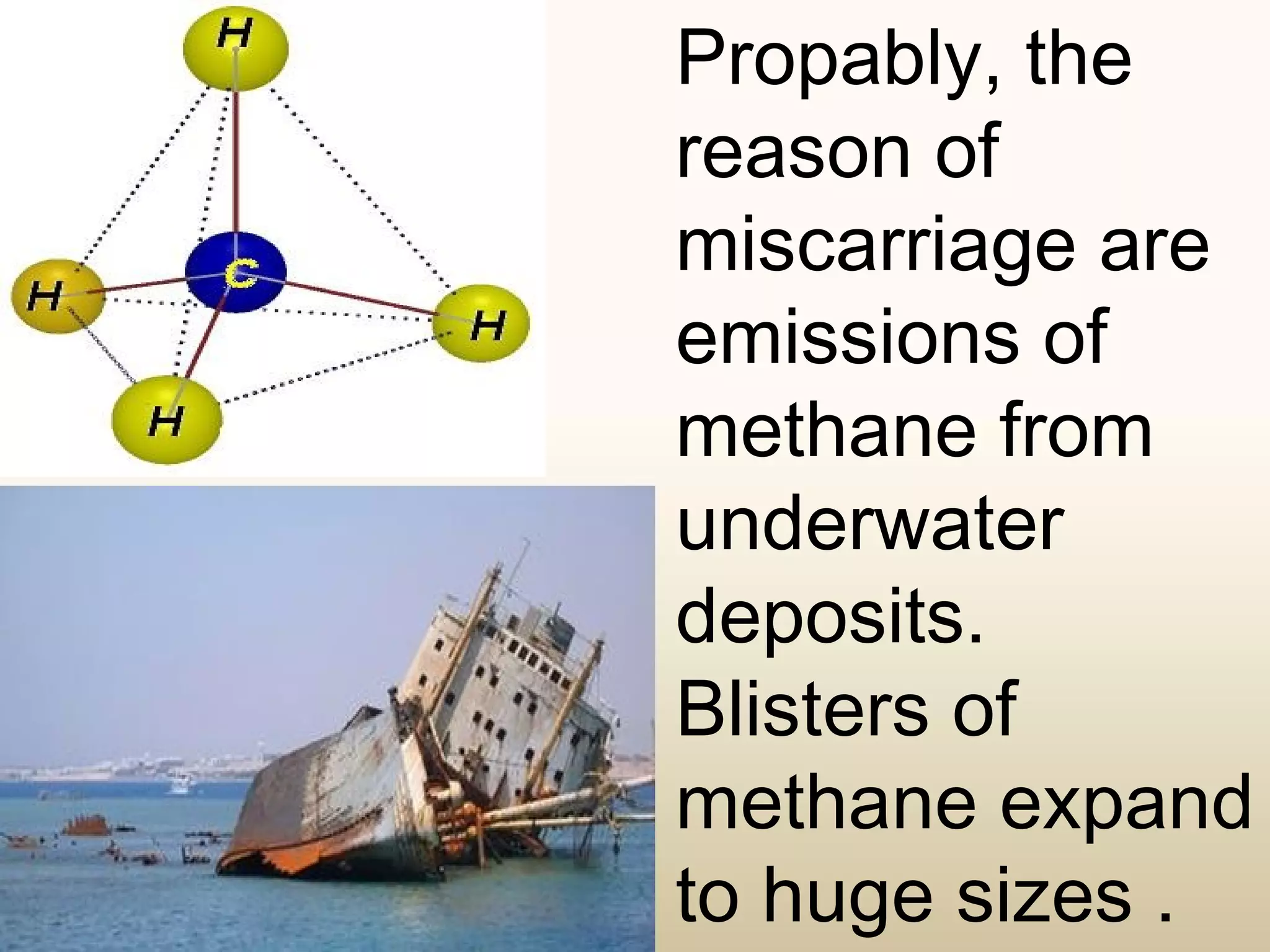 H

H

C

H

H

Propably, the reason of miscarriage are emissions of methane from underwater deposits. Blisters of methane expand to huge sizes .